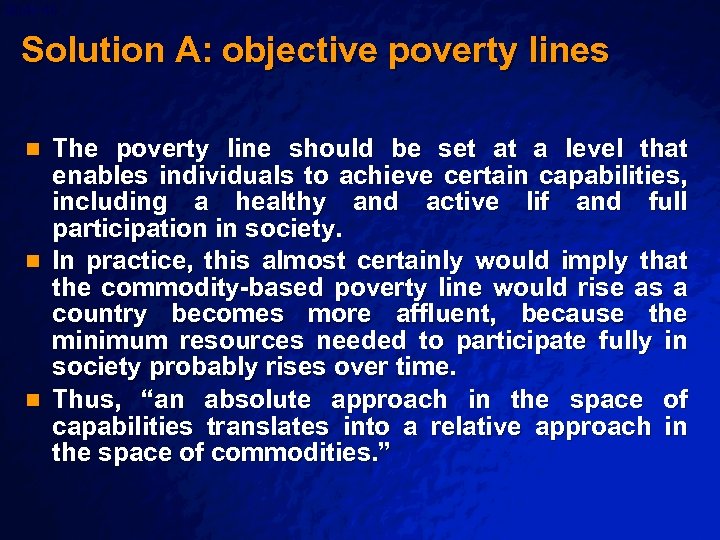 Solution A: objective poverty lines

The poverty line should be set at a level that enables individuals to achieve certain capabilities, including a healthy and active lif and full participation in society.

In practice, this almost certainly would imply that the commodity-based poverty line would rise as a country becomes more affluent, because the minimum resources needed to participate fully in society probably rises over time.

Thus, “an absolute approach in the space of capabilities translates into a relative approach in the space of commodities.”